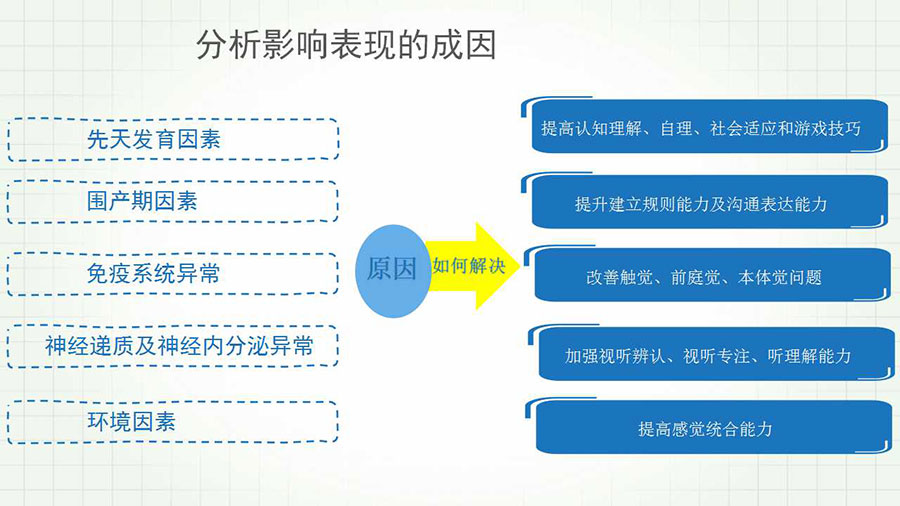 分析影响表现的成因

先天发育因素

围产期因素

免疫系统异常

神经递质及神经内分泌异常

环境因素

原因

如何解决

提高认知理解、自理、社会适应和游戏技巧

提升建立规则能力及沟通表达能力

改善触觉、前庭觉、本体觉问题

加强视听辨认、视听专注、听理解能力

提高感觉统合能力